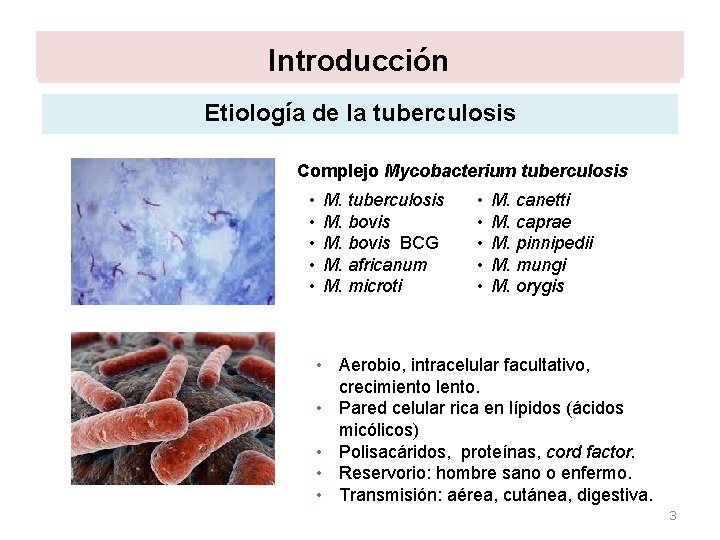 Introducción

Etiología de la tuberculosis

Complejo Mycobacterium tuberculosis

• M. tuberculosis
• M. bovis
• M. bovis BCG
• M. africanum
• M. microti

• M. canetti
• M. caprae
• M. pinnipedii
• M. mungi
• M. orygis

• Aerobio, intracelular facultativo, crecimiento lento.
• Pared celular rica en lípidos (ácidos micólicos)
• Polisacáridos, proteínas, cord factor.
• Reservorio: hombre sano o enfermo.
• Transmisión: aérea, cutánea, digestiva.

3